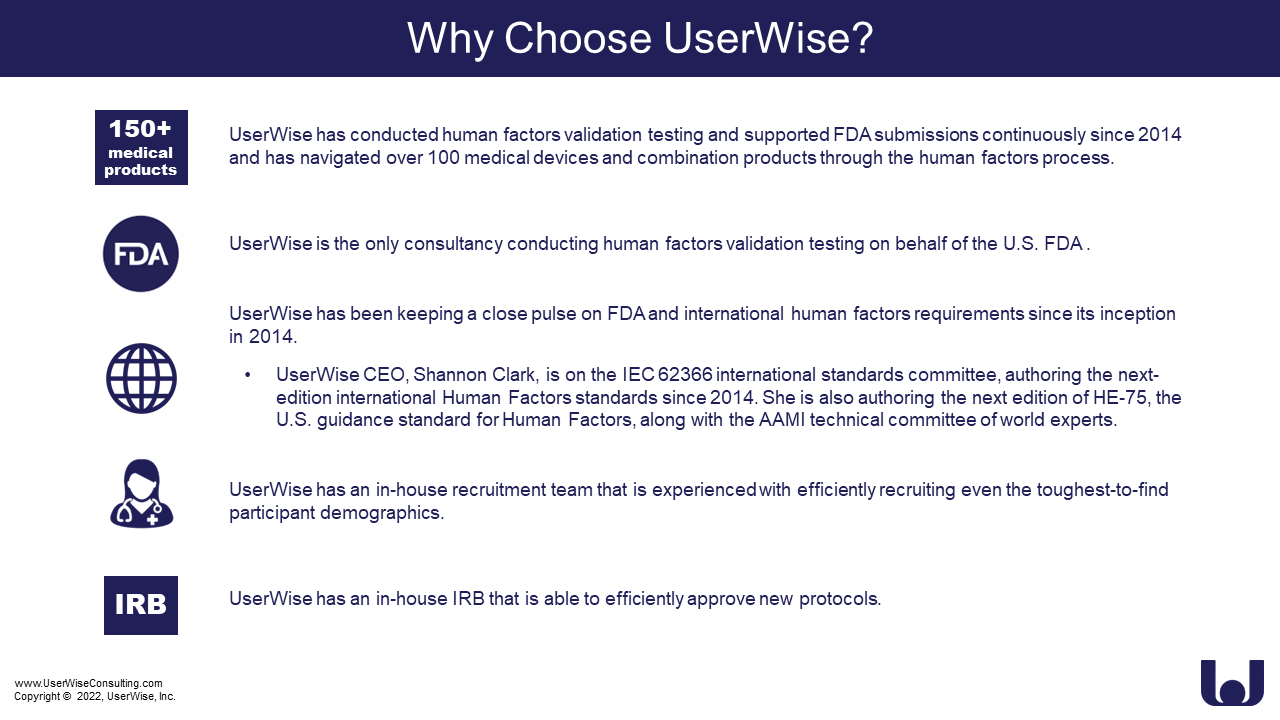 Why Choose UserWise?

150+ medical products

UserWise has conducted human factors validation testing and supported FDA submissions continuously since 2014 and has navigated over 100 medical devices and combination products through the human factors process.

FDA

UserWise is the only consultancy conducting human factors validation testing on behalf of the U.S. FDA .

UserWise has been keeping a close pulse on FDA and international human factors requirements since its inception in 2014.

• UserWise CEO, Shannon Clark, is on the IEC 62366 international standards committee, authoring the next-edition international Human Factors standards since 2014. She is also authoring the next edition of HE-75, the U.S. guidance standard for Human Factors, along with the AAMI technical committee of world experts.

UserWise has an in-house recruitment team that is experienced with efficiently recruiting even the toughest-to-find participant demographics.

IRB

UserWise has an in-house IRB that is able to efficiently approve new protocols.

www.UserWiseConsulting.com
Copyright © 2022, UserWise, Inc.